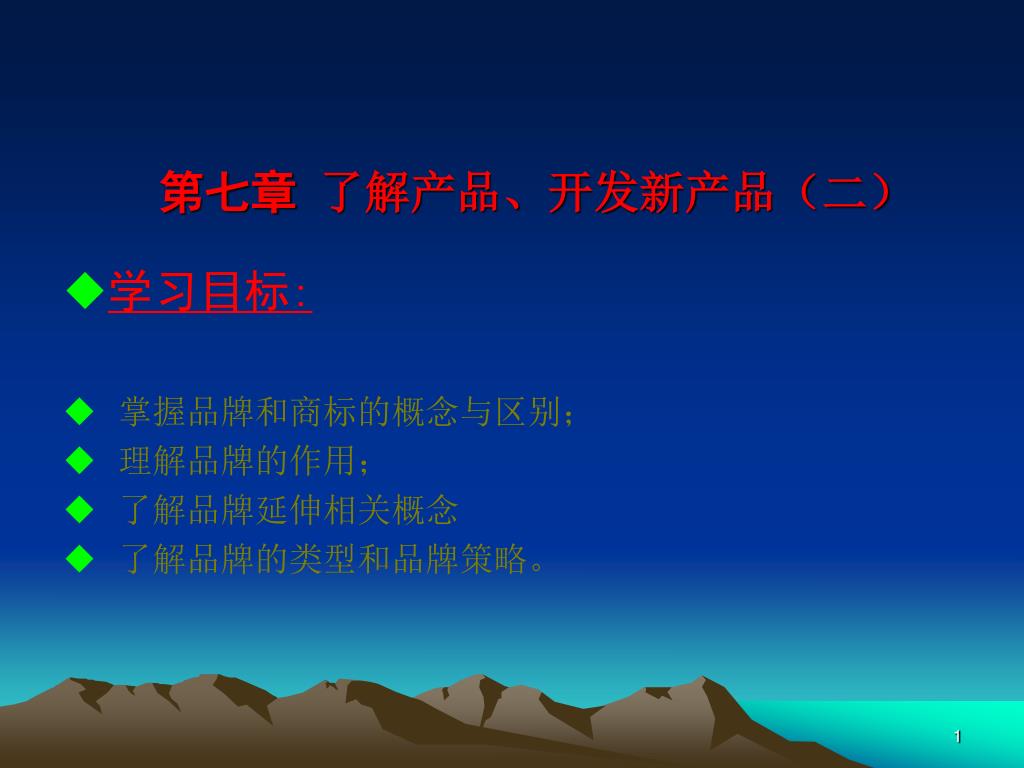 第七章 了解产品、开发新产品（二）

◆学习目标:

◆ 掌握品牌和商标的概念与区别；
◆ 理解品牌的作用；
◆ 了解品牌延伸相关概念
◆ 了解品牌的类型和品牌策略。

1